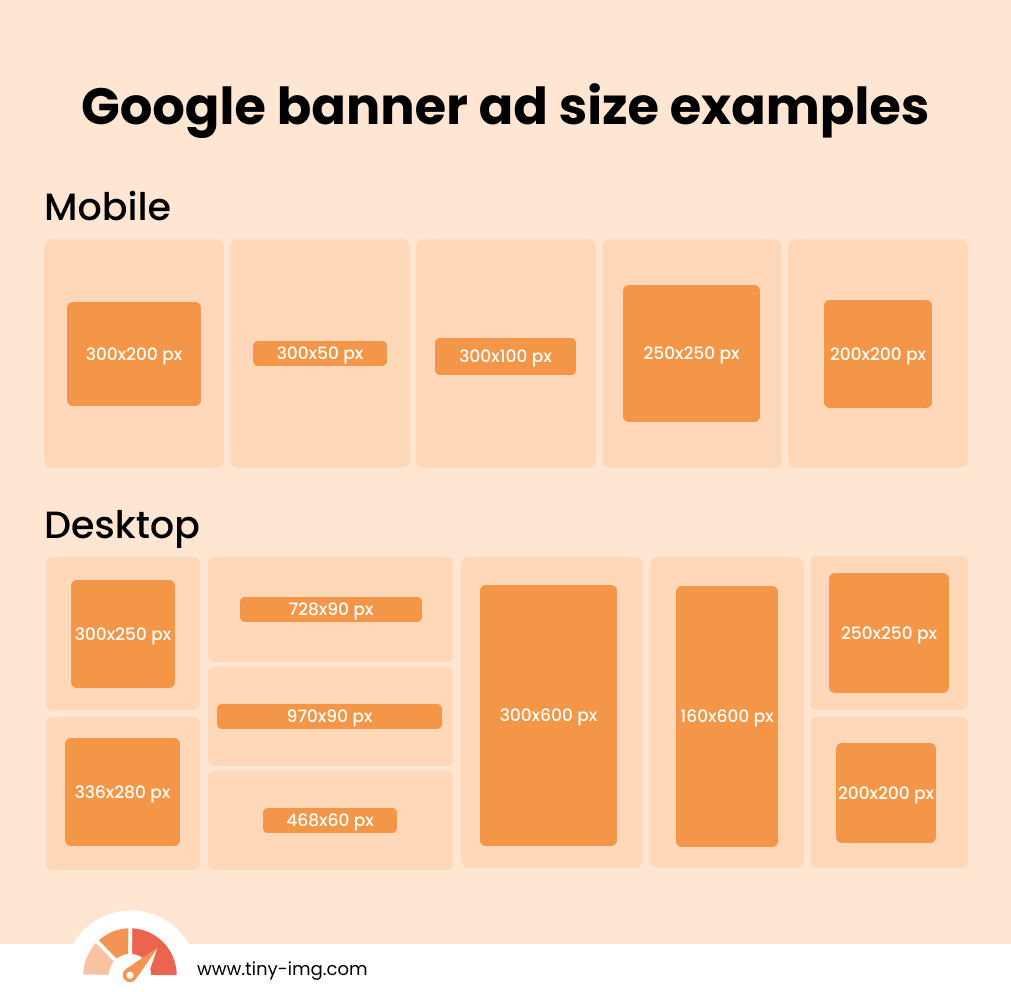 Google banner ad size examples

Mobile

300x200 px

300x50 px

300x100 px

250x250 px

200x200 px

Desktop

300x250 px

336x280 px

728x90 px

970x90 px

468x60 px

300x600 px

160x600 px

250x250 px

200x200 px

www.tiny-img.com